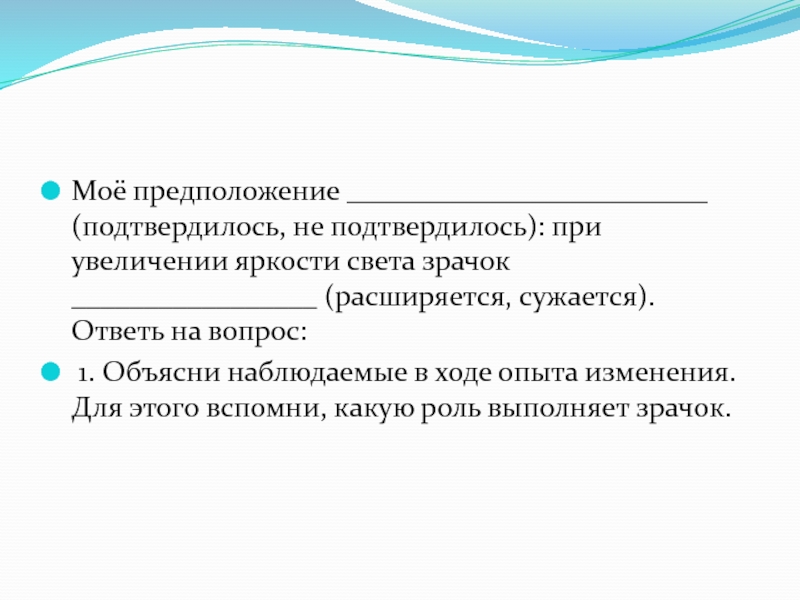 Моё предположение __________________________ (подтвердилось, не подтвердилось): при увеличении яркости света зрачок __________________ (расширяется, сужается). Ответь на вопрос:

1. Объясни наблюдаемые в ходе опыта изменения. Для этого вспомни, какую роль выполняет зрачок.